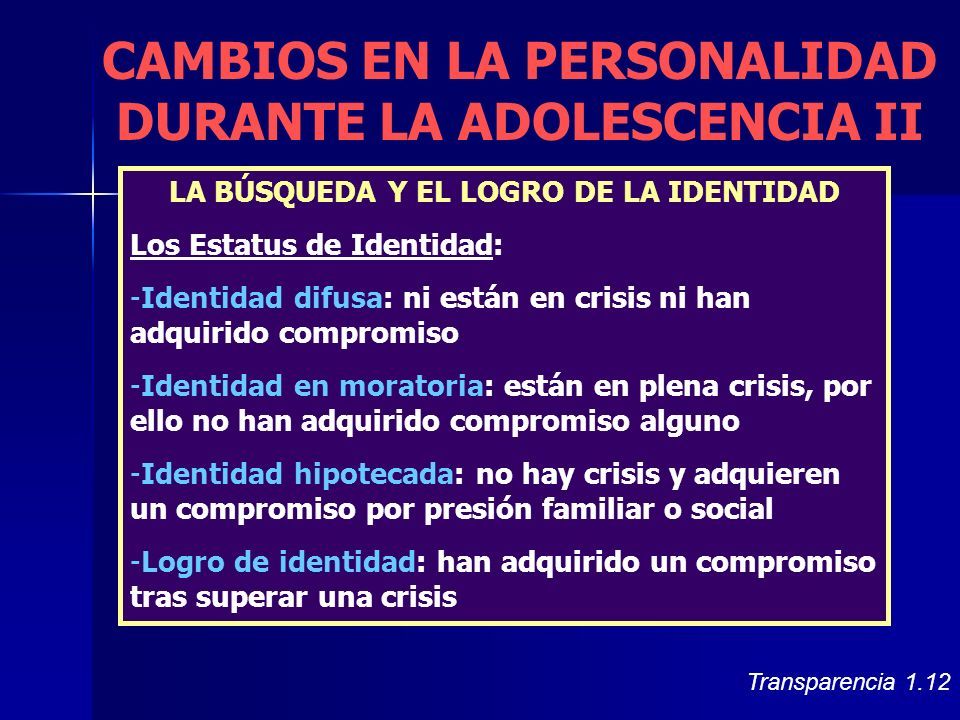 CAMBIOS EN LA PERSONALIDAD DURANTE LA ADOLESCENCIA II

LA BÚSQUEDA Y EL LOGRO DE LA IDENTIDAD

Los Estatus de Identidad:

-Identidad difusa: ni están en crisis ni han adquirido compromiso

-Identidad en moratoria: están en plena crisis, por ello no han adquirido compromiso alguno

-Identidad hipotecada: no hay crisis y adquieren un compromiso por presión familiar o social

-Logro de identidad: han adquirido un compromiso tras superar una crisis

Transparencia 1.12